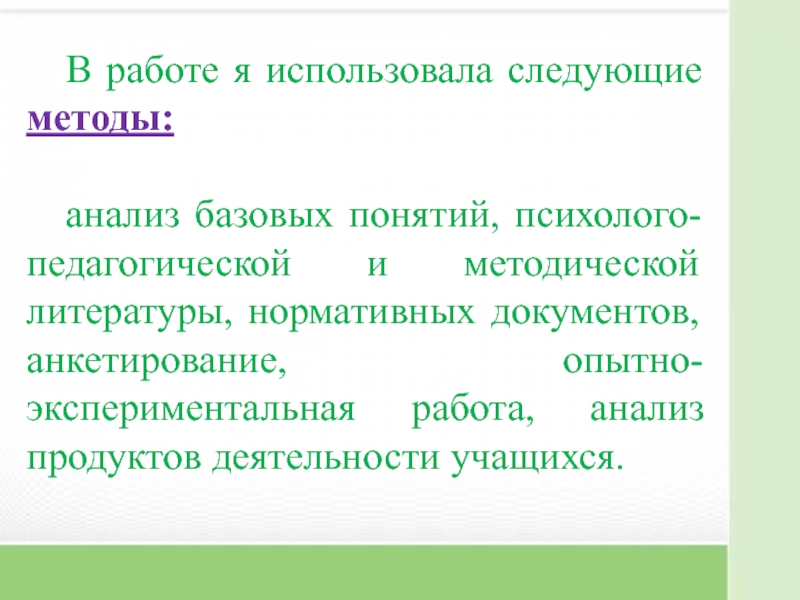 В работе я использовала следующие методы:

анализ базовых понятий, психолого-педагогической и методической литературы, нормативных документов, анкетирование, опытно-экспериментальная работа, анализ продуктов деятельности учащихся.